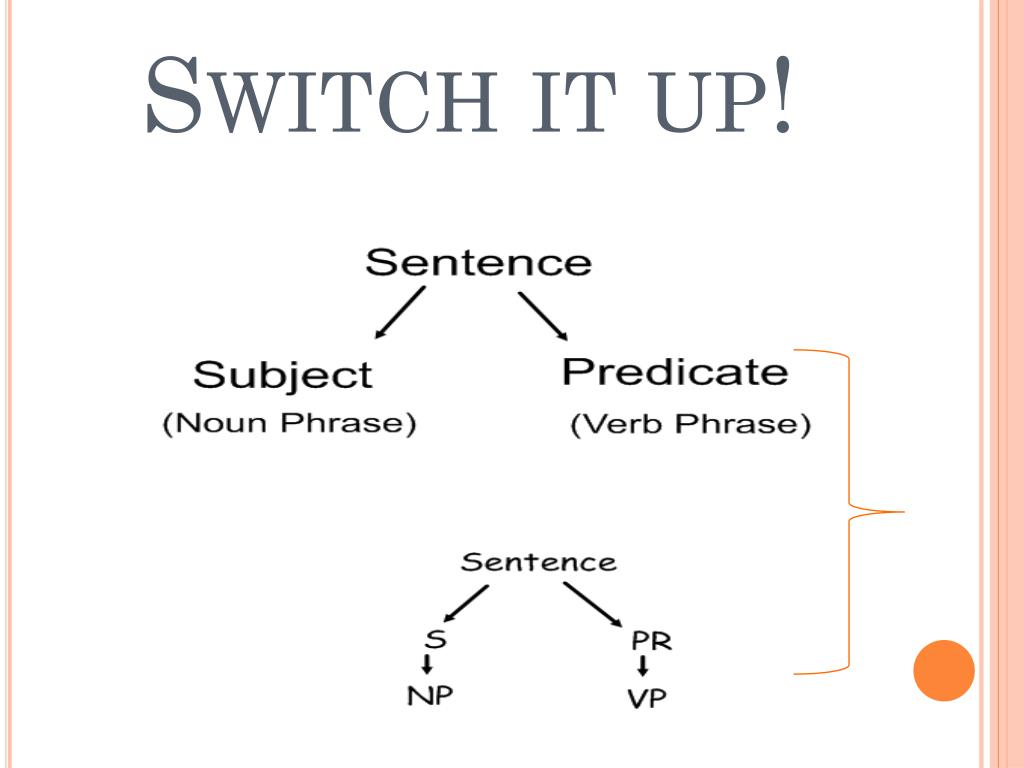 SWITCH IT UP!

Sentence

Subject
(Noun Phrase)

Predicate
(Verb Phrase)

Sentence

S
NP

PR
VP